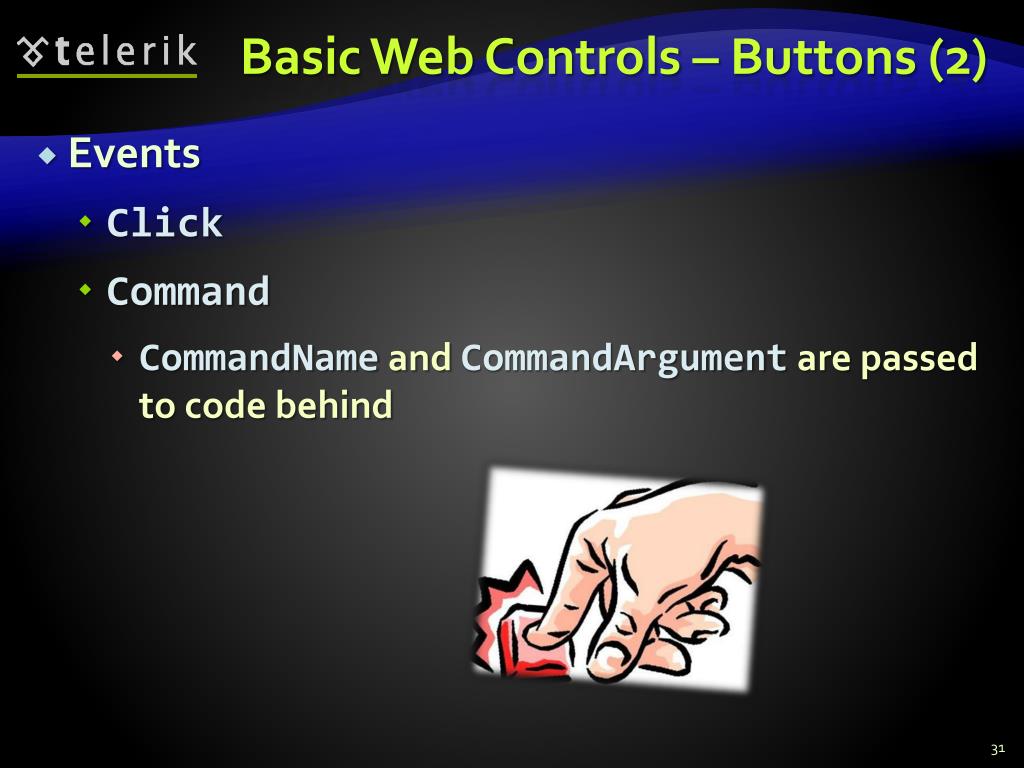 telerik

Basic Web Controls – Buttons (2)

Events

Click

Command

CommandName and CommandArgument are passed to code behind

31